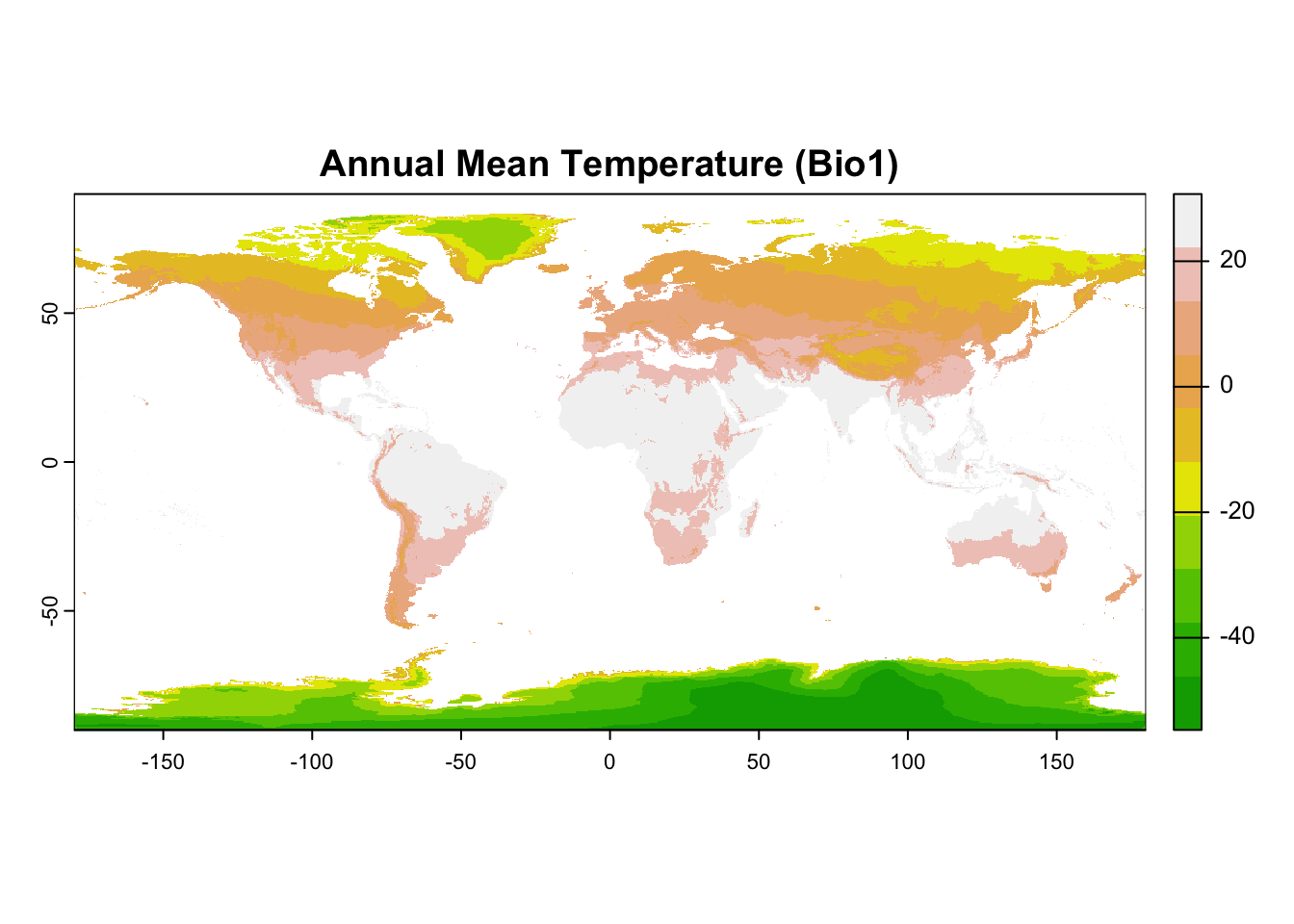 Annual Mean Temperature (Bio1)

50
0
-50

-150
-100
-50
0
50
100
150

20
0
-20
-40